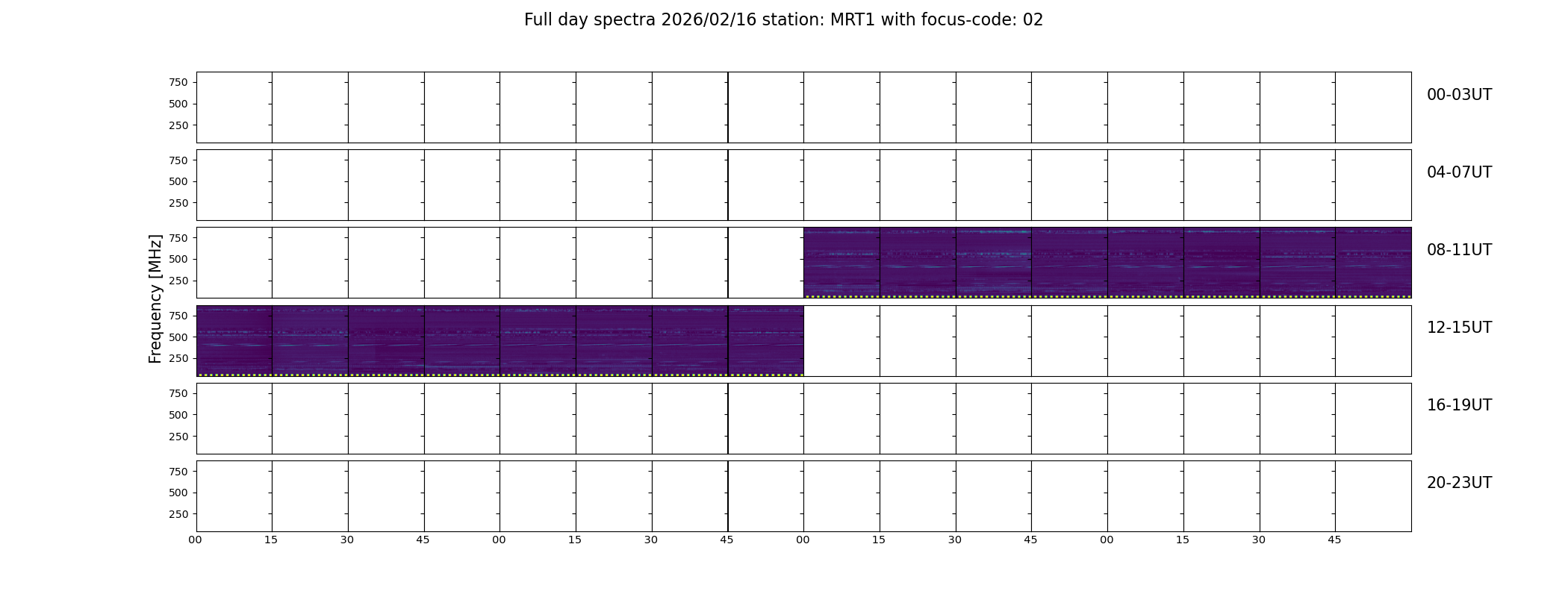 Full day spectra 2026/02/16 station: MRT1 with focus-code: 02

Frequency [MHz]

750
500
250
00-03UT

750
500
250
04-07UT

750
500
250
08-11UT

750
500
250
12-15UT

750
500
250
16-19UT

750
500
250
20-23UT

00 15 30 45 00 15 30 45 00 15 30 45 00 15 30 45